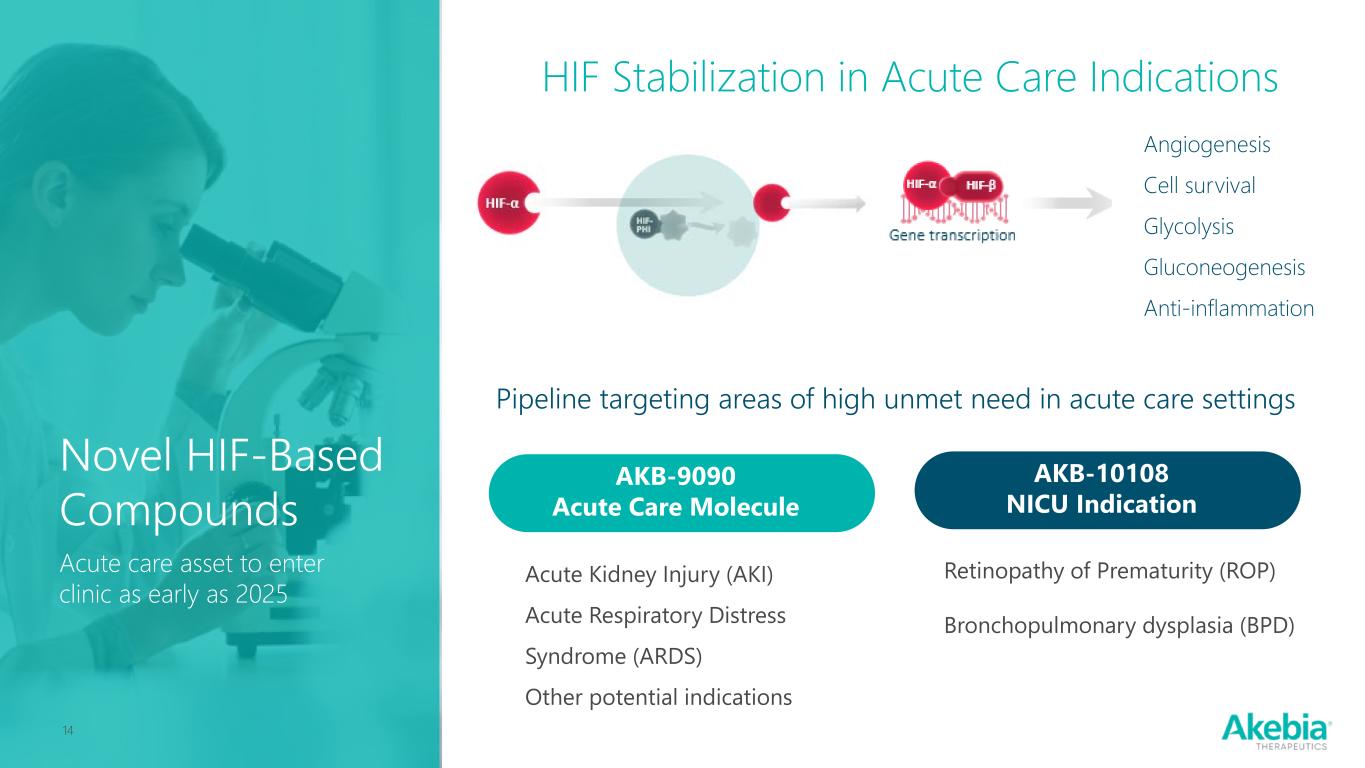 Novel HIF-Based Compounds

Acute care asset to enter clinic as early as 2025

14

HIF Stabilization in Acute Care Indications

HIF-α

HIF-PHI

HIF-α HIF-β

Gene transcription

Angiogenesis
Cell survival
Glycolysis
Gluconeogenesis
Anti-inflammation

Pipeline targeting areas of high unmet need in acute care settings

AKB-9090
Acute Care Molecule

Acute Kidney Injury (AKI)
Acute Respiratory Distress Syndrome (ARDS)
Other potential indications

AKB-10108
NICU Indication

Retinopathy of Prematurity (ROP)
Bronchopulmonary dysplasia (BPD)

Akebia
THERAPEUTICS